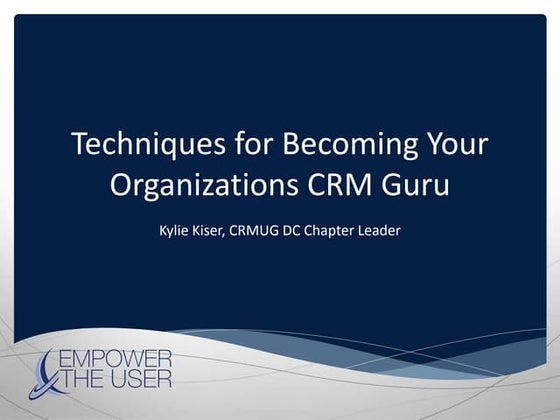 Techniques for Becoming Your Organizations CRM Guru

Kylie Kiser, CRMUG DC Chapter Leader

EMPOWER THE USER